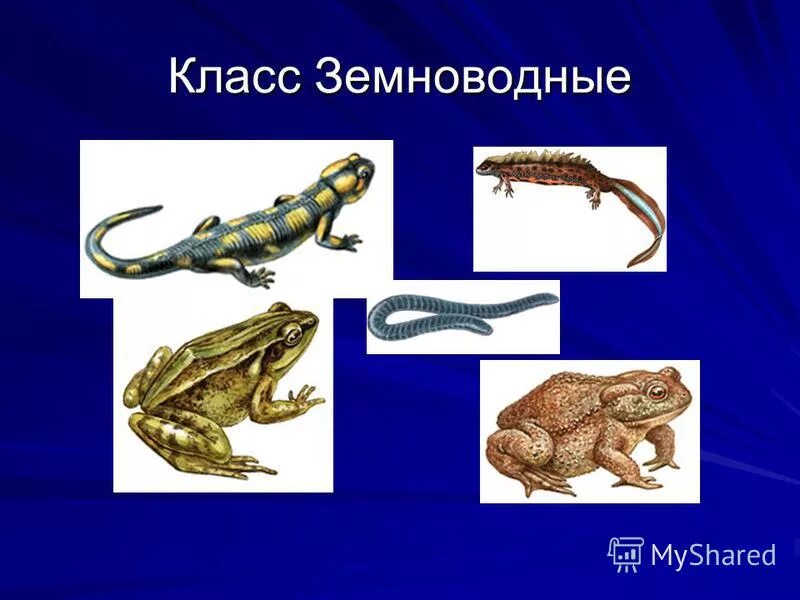 Класс Земноводные

MyShared